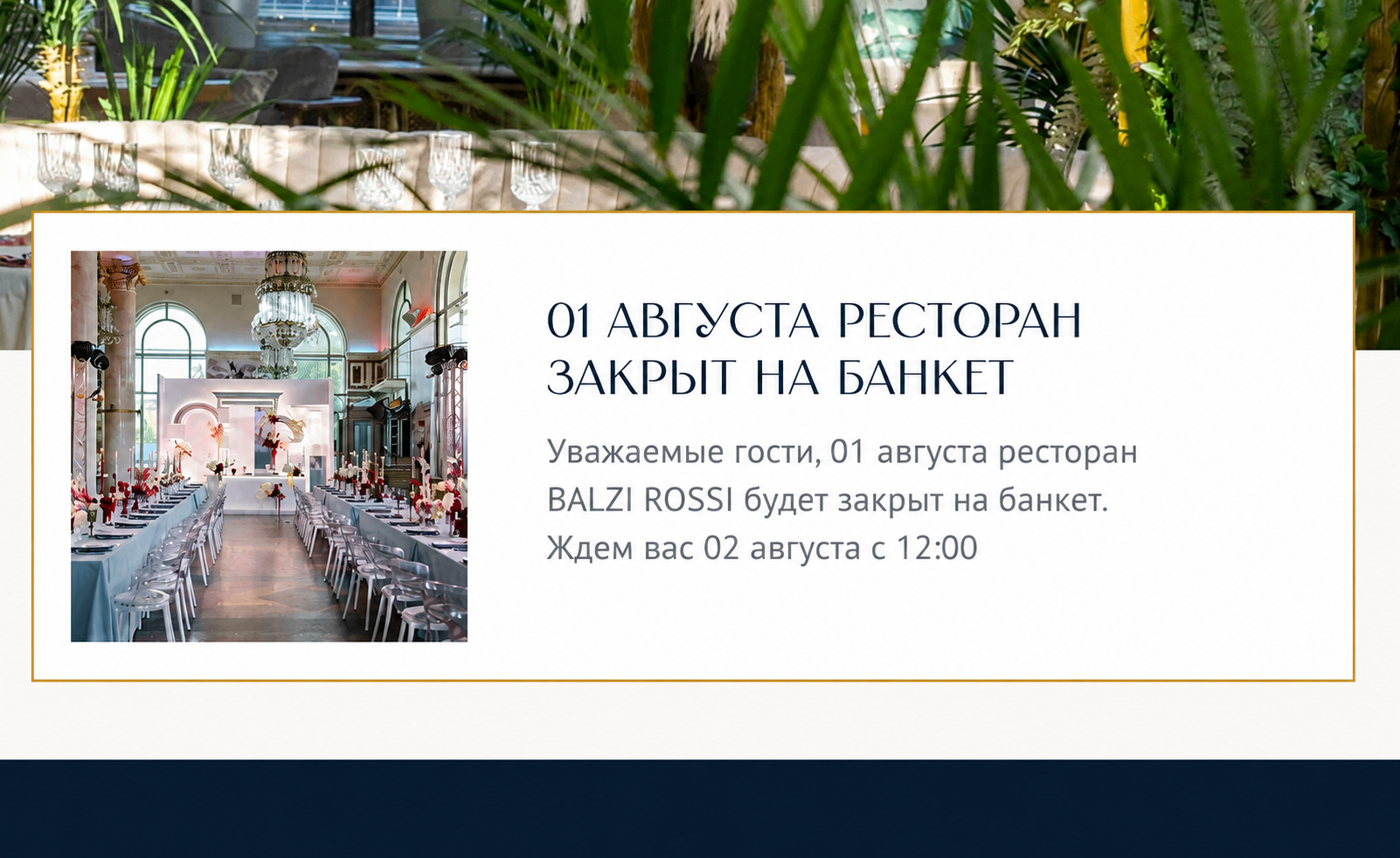 01 АВГУСТА РЕСТОРАН ЗАКРЫТ НА БАНКЕТ

Уважаемые гости, 01 августа ресторан BALZI ROSSI будет закрыт на банкет. Ждем вас 02 августа с 12:00